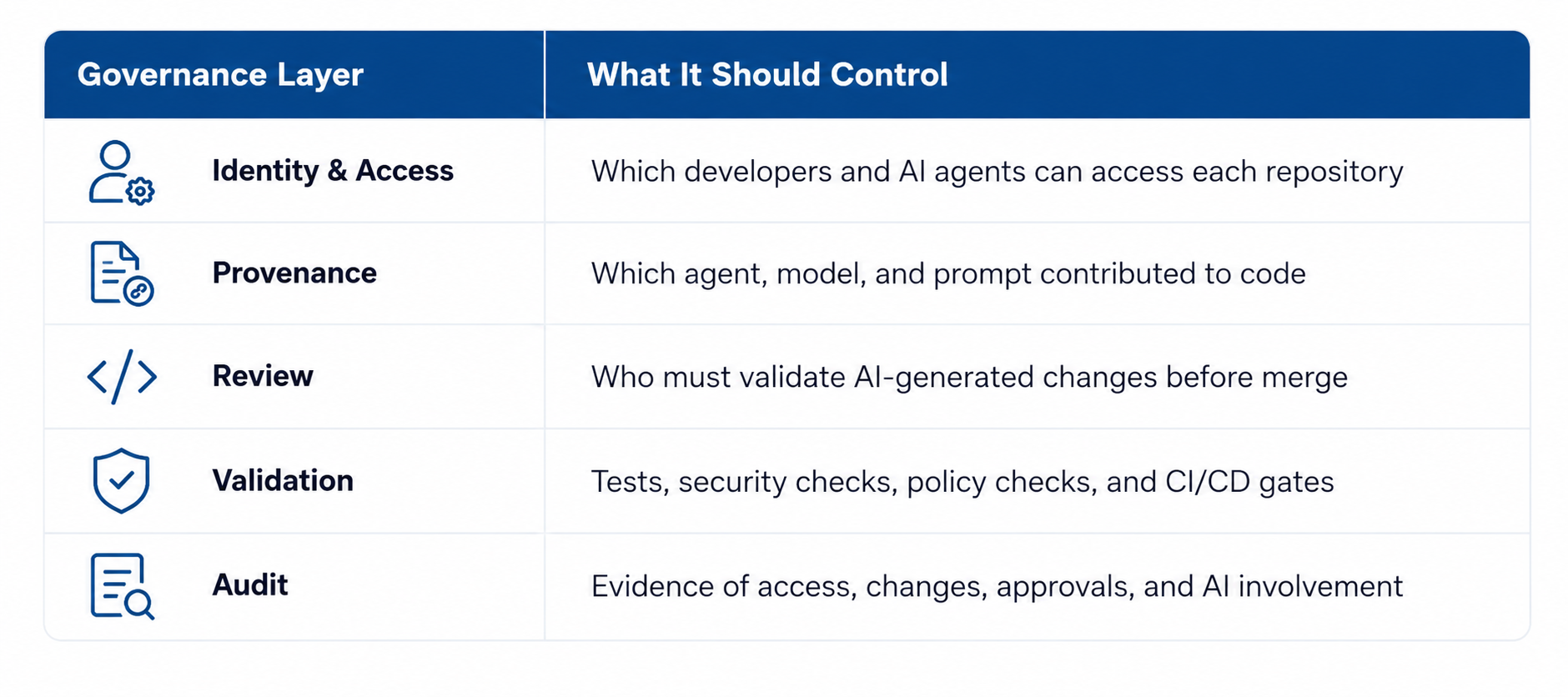 | Governance Layer | What It Should Control |
|---|---|
| Identity & Access | Which developers and AI agents can access each repository |
| Provenance | Which agent, model, and prompt contributed to code |
| Review | Who must validate AI-generated changes before merge |
| Validation | Tests, security checks, policy checks, and CI/CD gates |
| Audit | Evidence of access, changes, approvals, and AI involvement |